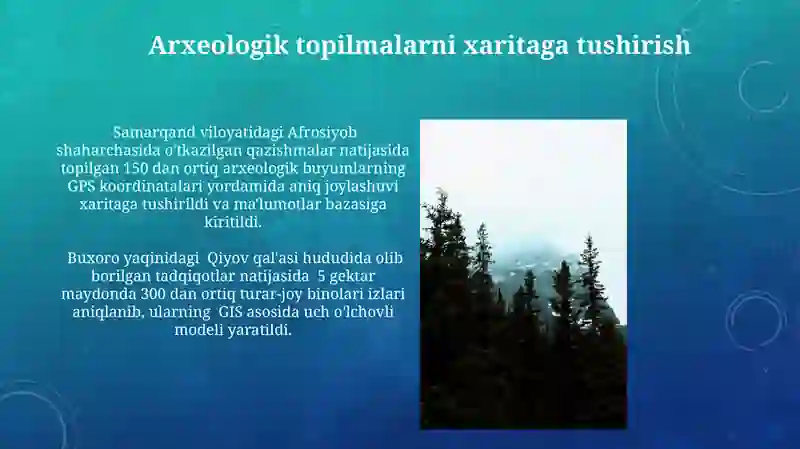 Arxeologik topilmalarni xaritaga tushirish

Samarqand viloyatidagi Afrosiyob shaharchasida o'tkazilgan qazishmalar natijasida topilgan 150 dan ortiq arxeologik buyumlarning GPS koordinatalari yordamida aniq joylashuvi xaritaga tushirildi va ma'lumotlar bazasiga kiritildi.

Buxoro yaqinidagi Qiyov qal'asi hududida olib borilgan tadqiqotlar natijasida 5 gektar maydonda 300 dan ortiq turar-joy binolari izlari aniqlanib, ularning GIS asosida uch o'lchovli modeli yaratildi.